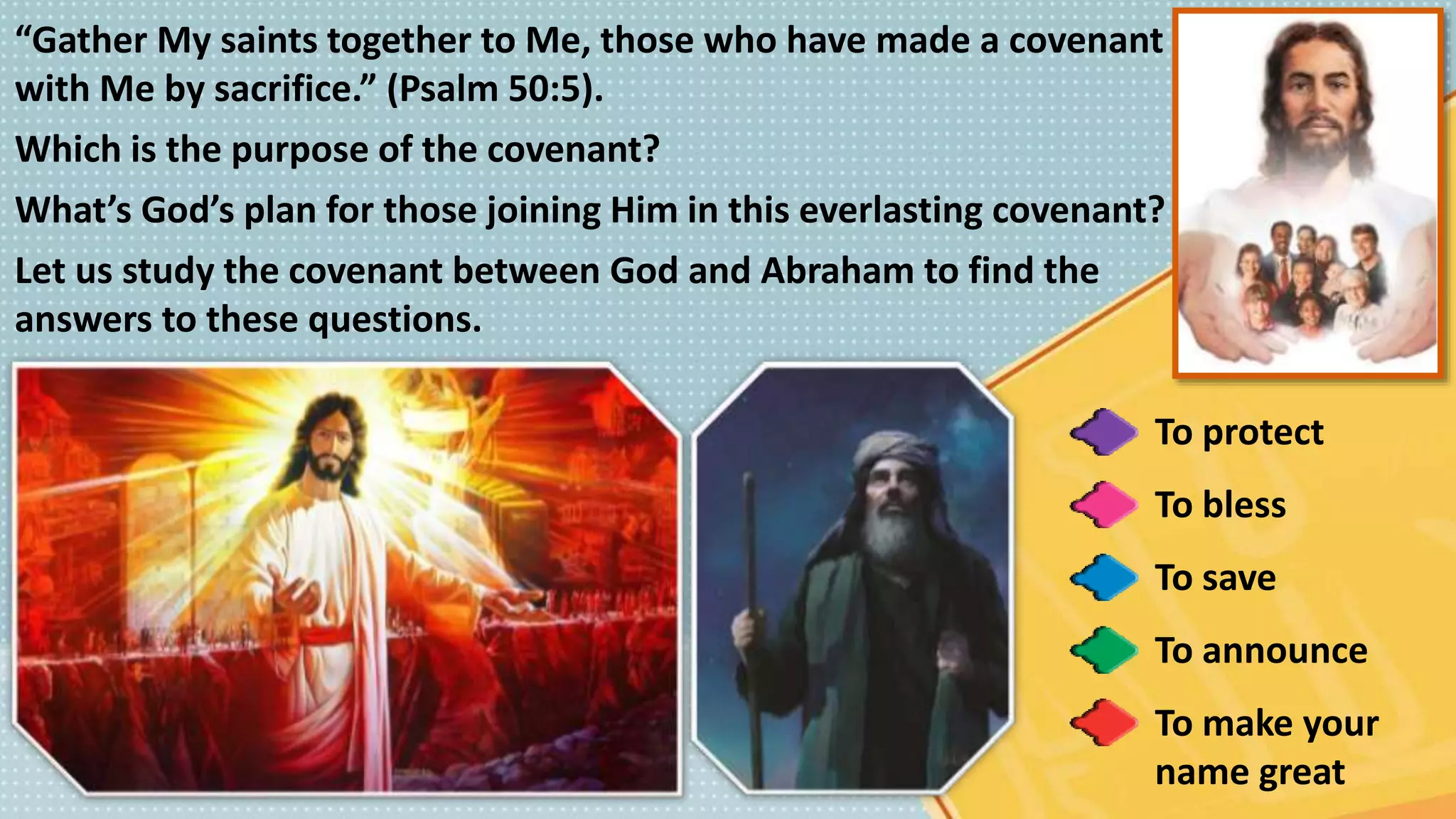 “Gather My saints together to Me, those who have made a covenant with Me by sacrifice.” (Psalm 50:5).

Which is the purpose of the covenant?

What’s God’s plan for those joining Him in this everlasting covenant?

Let us study the covenant between God and Abraham to find the answers to these questions.

To protect

To bless

To save

To announce

To make your name great